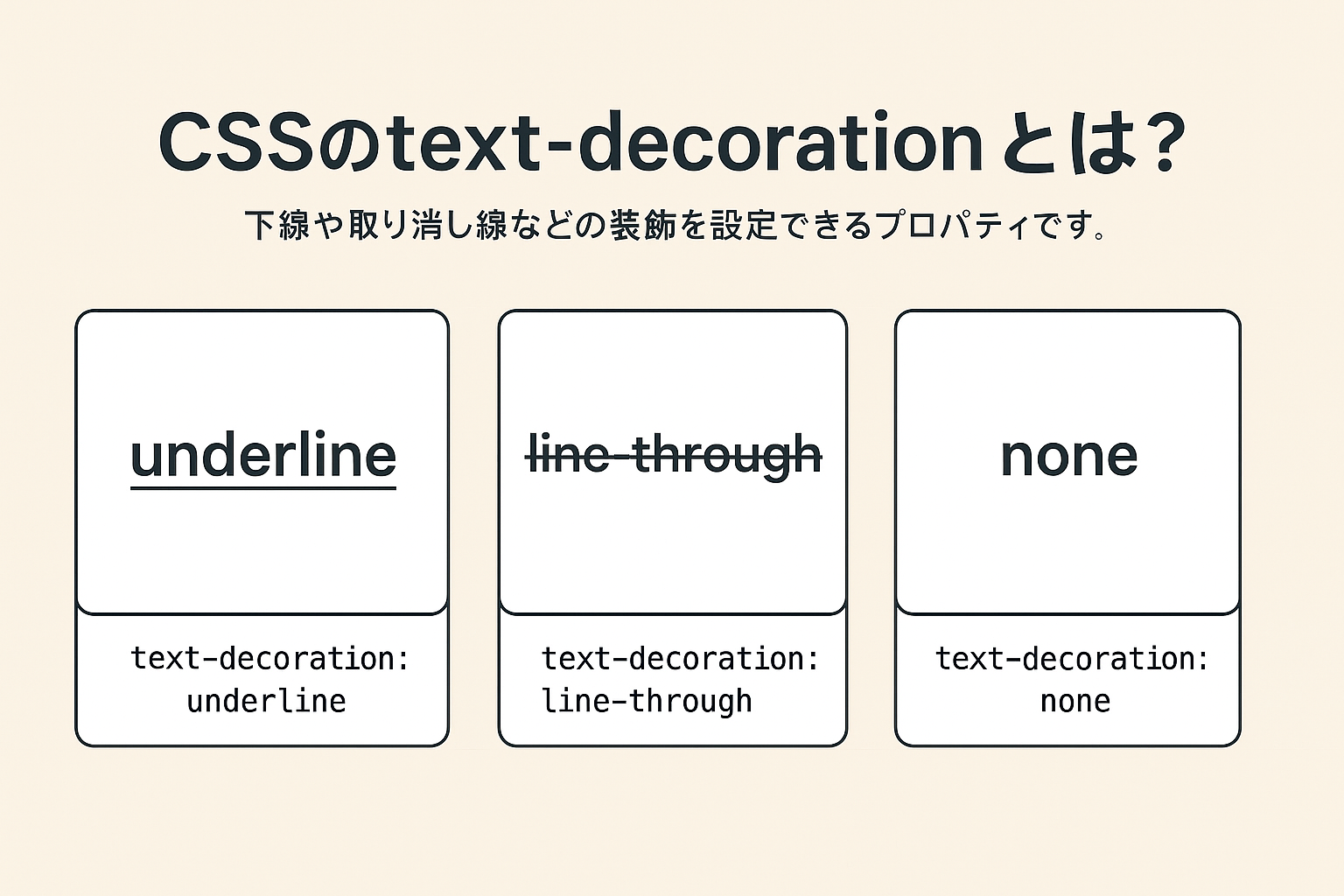 CSSのtext-decorationとは?

下線や取り消し線などの装飾を設定できるプロパティです。

underline

text-decoration: underline

line-through

text-decoration: line-through

none

text-decoration: none